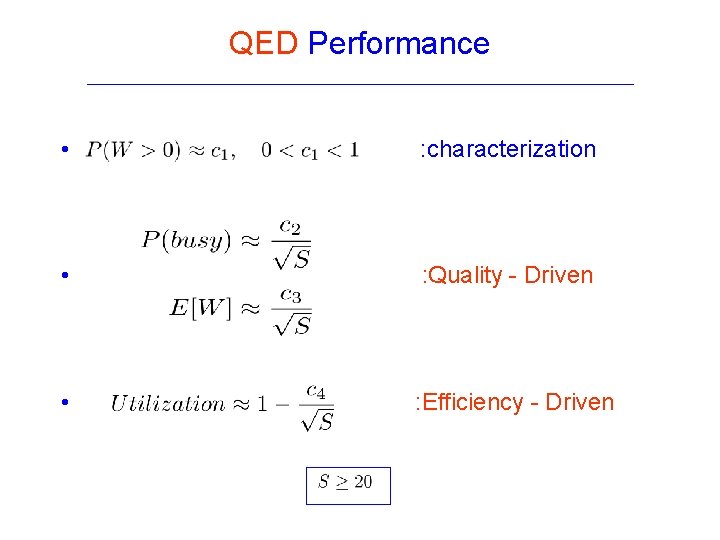 QED Performance

• $P(W > 0) \approx c_1, \quad 0 < c_1 < 1$ :characterization

• $P(busy) \approx \frac{c_2}{\sqrt{S}}$ $E[W] \approx \frac{c_3}{\sqrt{S}}$ :Quality - Driven

• $Utilization \approx 1 - \frac{c_4}{\sqrt{S}}$ :Efficiency - Driven

$S \geq 20$